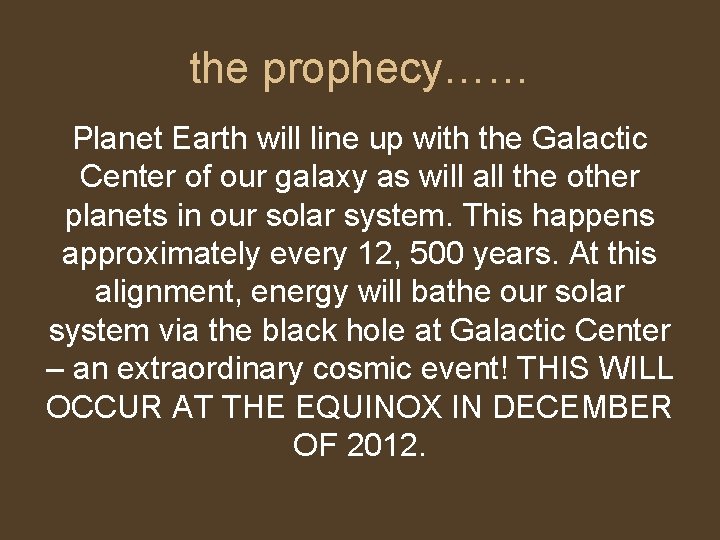 the prophecy……

Planet Earth will line up with the Galactic Center of our galaxy as will all the other planets in our solar system. This happens approximately every 12, 500 years. At this alignment, energy will bathe our solar system via the black hole at Galactic Center – an extraordinary cosmic event! THIS WILL OCCUR AT THE EQUINOX IN DECEMBER OF 2012.